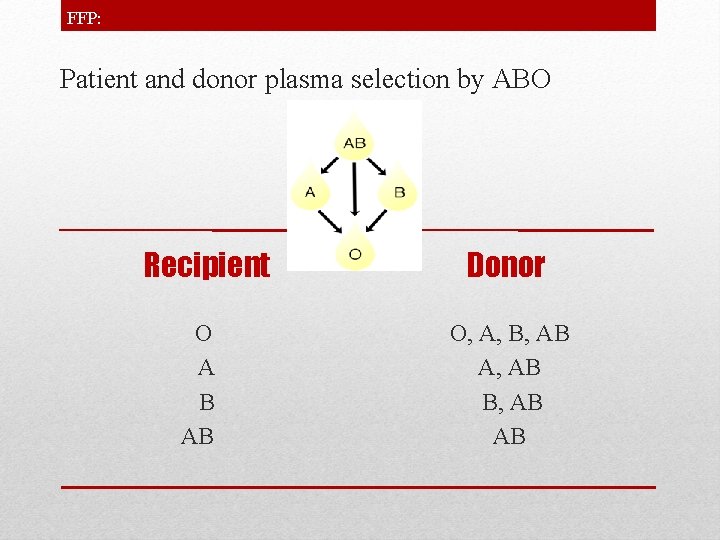 FFP:

Patient and donor plasma selection by ABO

AB
A
B
O

| Recipient | Donor |
|---|---|
| O | O, A, B, AB |
| A | A, AB |
| B | B, AB |
| AB | AB |